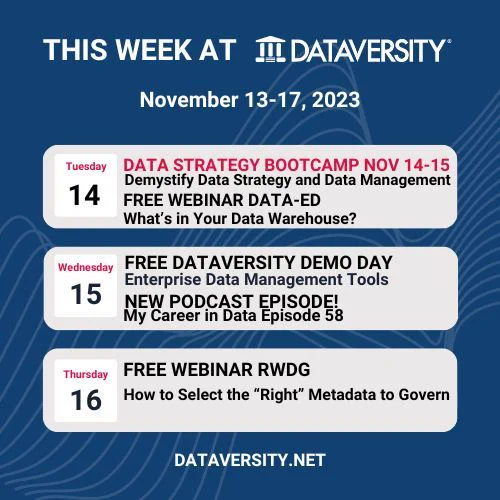 THIS WEEK AT DATAVERSITY®

November 13-17, 2023

Tuesday
14

DATA STRATEGY BOOTCAMP NOV 14-15
Demystify Data Strategy and Data Management
FREE WEBINAR DATA-ED
What's in Your Data Warehouse?

Wednesday
15

FREE DATAVERSITY DEMO DAY
Enterprise Data Management Tools
NEW PODCAST EPISODE!
My Career in Data Episode 58

Thursday
16

FREE WEBINAR RWDG
How to Select the "Right" Metadata to Govern

DATAVERSITY.NET